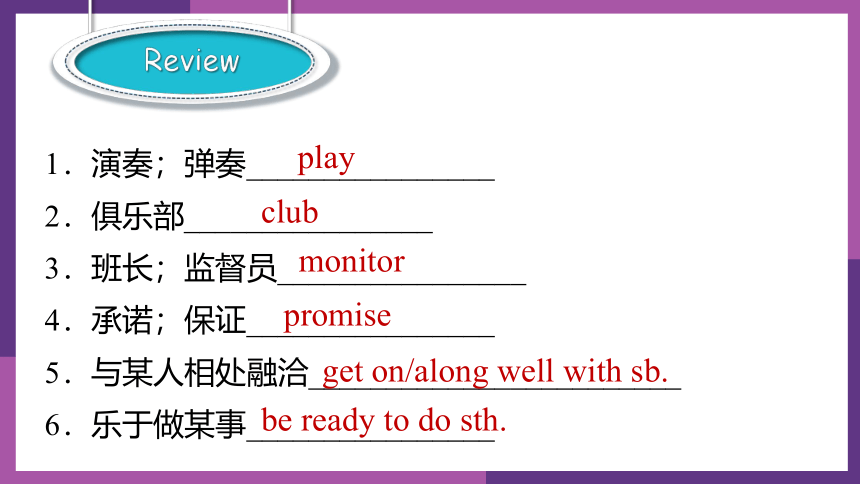 Review

1．演奏；弹奏 play

2．俱乐部 club

3．班长；监督员 monitor

4．承诺；保证 promise

5．与某人相处融洽 get on/along well with sb.

6．乐于做某事 be ready to do sth.